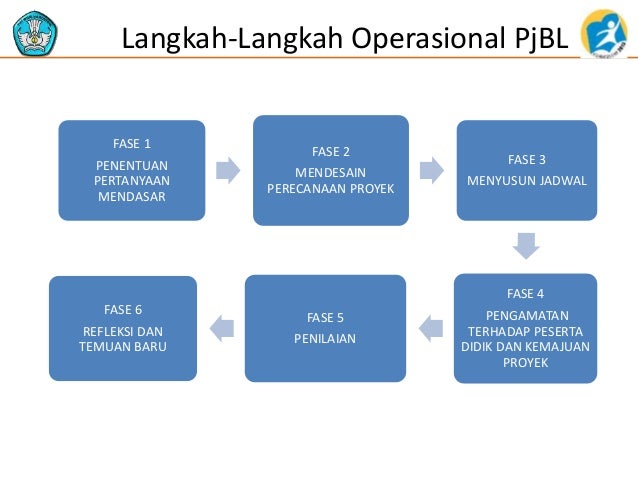 Langkah-Langkah Operasional PjBL

FASE 1
PENENTUAN PERTANYAAN MENDASAR

FASE 2
MENDESAIN PERECANAAN PROYEK

FASE 3
MENYUSUN JADWAL

FASE 4
PENGAMATAN TERHADAP PESERTA DIDIK DAN KEMAJUAN PROYEK

FASE 5
PENILAIAN

FASE 6
REFLEKSI DAN TEMUAN BARU